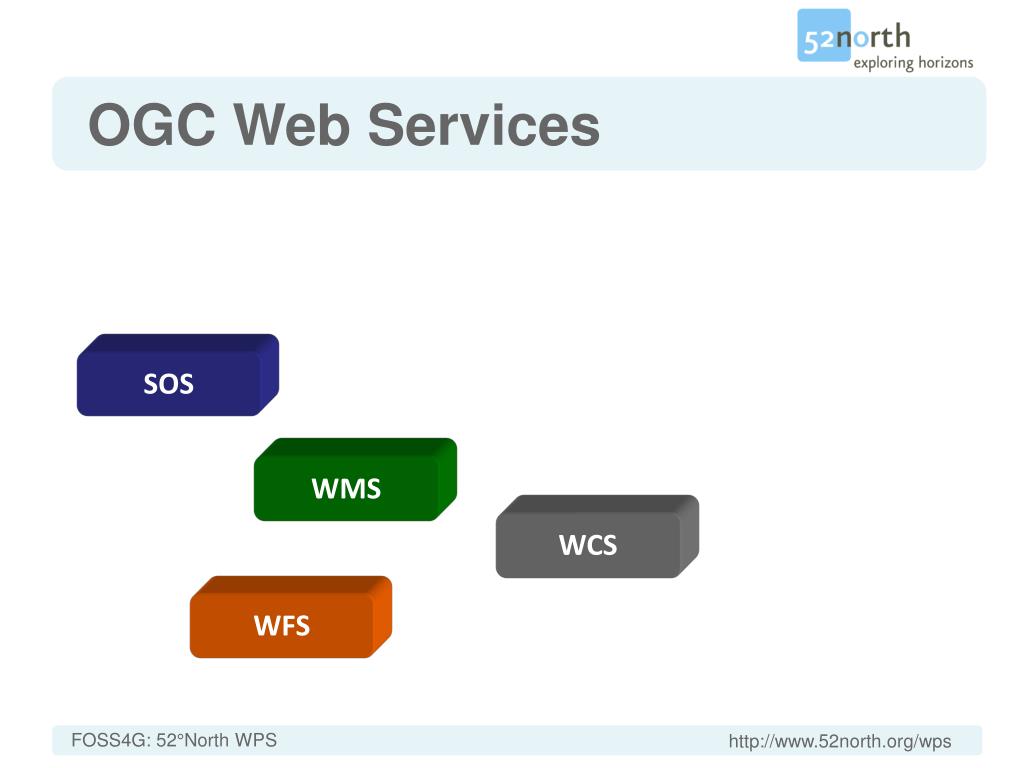 52north
exploring horizons

OGC Web Services

SOS

WMS

WCS

WFS

FOSS4G: 52°North WPS

http://www.52north.org/wps